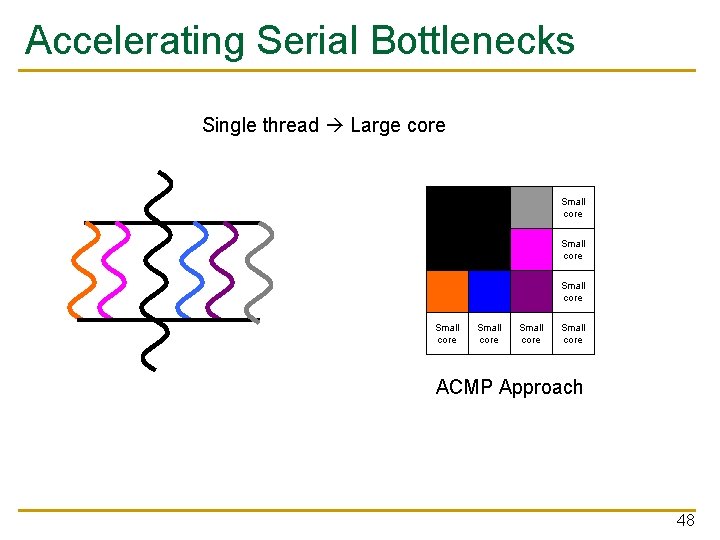 Accelerating Serial Bottlenecks

Single thread → Large core

Small core

Small core

Small core

Small core

Small core

Small core

Small core

ACMP Approach

48